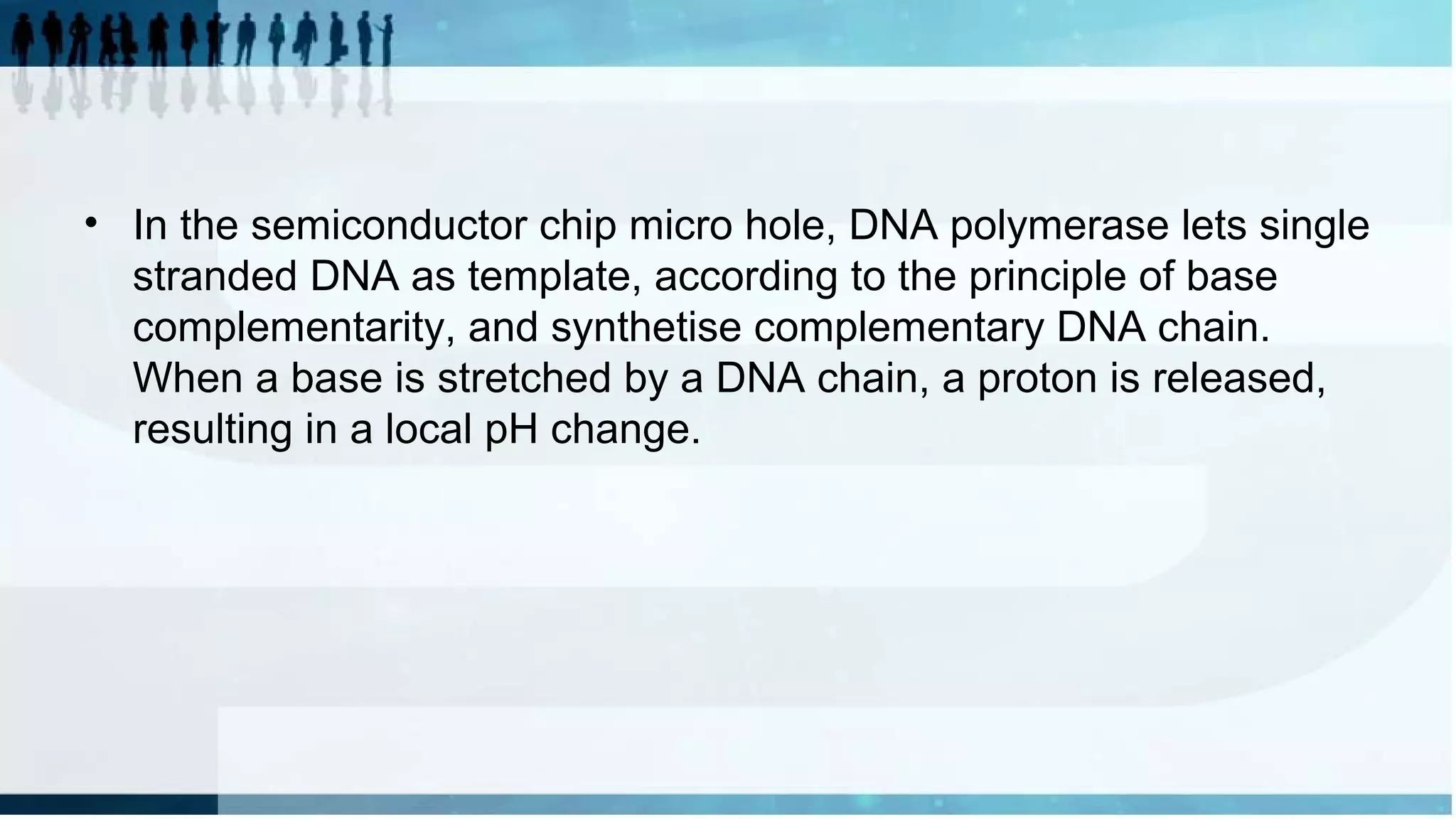 • In the semiconductor chip micro hole, DNA polymerase lets single stranded DNA as template, according to the principle of base complementarity, and synthetise complementary DNA chain. When a base is stretched by a DNA chain, a proton is released, resulting in a local pH change.